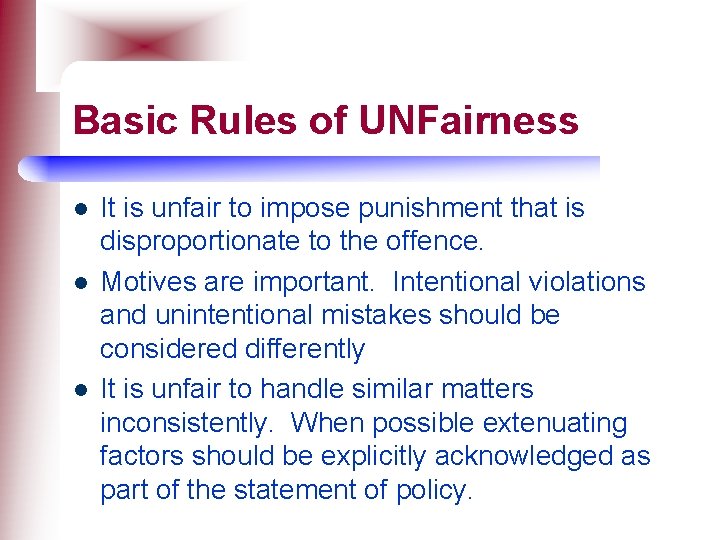 Basic Rules of UNFairness

- It is unfair to impose punishment that is disproportionate to the offence.
- Motives are important. Intentional violations and unintentional mistakes should be considered differently
- It is unfair to handle similar matters inconsistently. When possible extenuating factors should be explicitly acknowledged as part of the statement of policy.